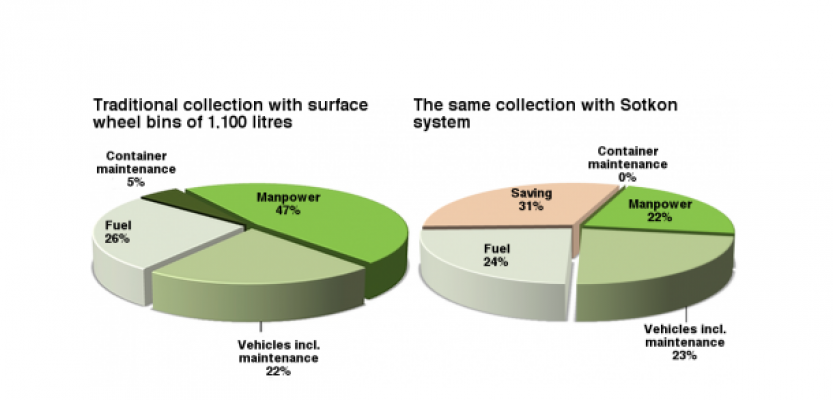 Traditional collection with surface wheel bins of 1.100 litres

Container maintenance 5%

Manpower 47%

Fuel 26%

Vehicles incl. maintenance 22%

The same collection with Sotkon system

Container maintenance 0%

Saving 31%

Manpower 22%

Fuel 24%

Vehicles incl. maintenance 23%